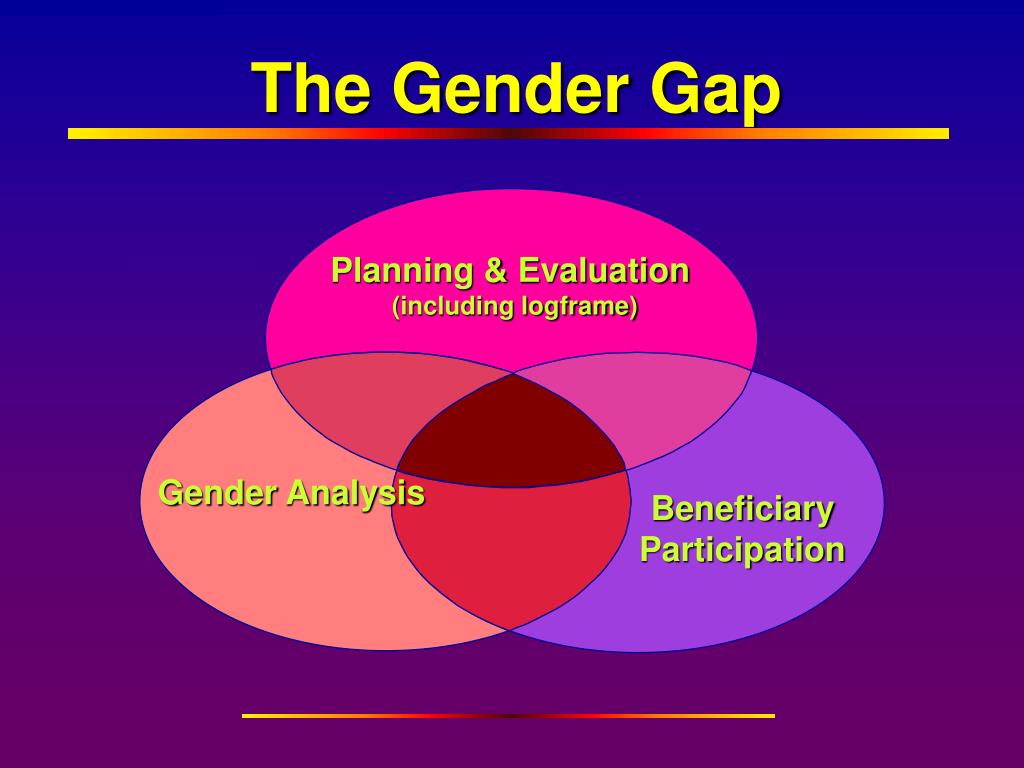 The Gender Gap

Planning & Evaluation
(including logframe)

Gender Analysis

Beneficiary Participation